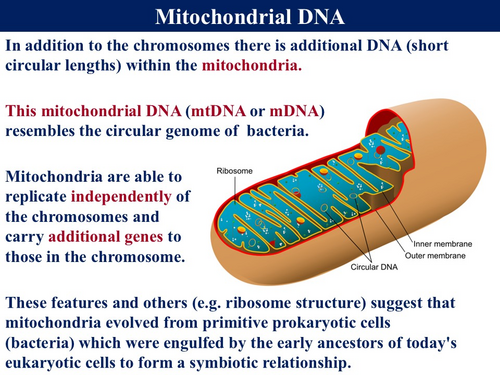 Mitochondrial DNA

In addition to the chromosomes there is additional DNA (short circular lengths) within the mitochondria.

This mitochondrial DNA (mtDNA or mDNA) resembles the circular genome of bacteria.

Mitochondria are able to replicate independently of the chromosomes and carry additional genes to those in the chromosome.

Ribosome

Inner membrane

Outer membrane

Circular DNA

These features and others (e.g. ribosome structure) suggest that mitochondria evolved from primitive prokaryotic cells (bacteria) which were engulfed by the early ancestors of today's eukaryotic cells to form a symbiotic relationship.